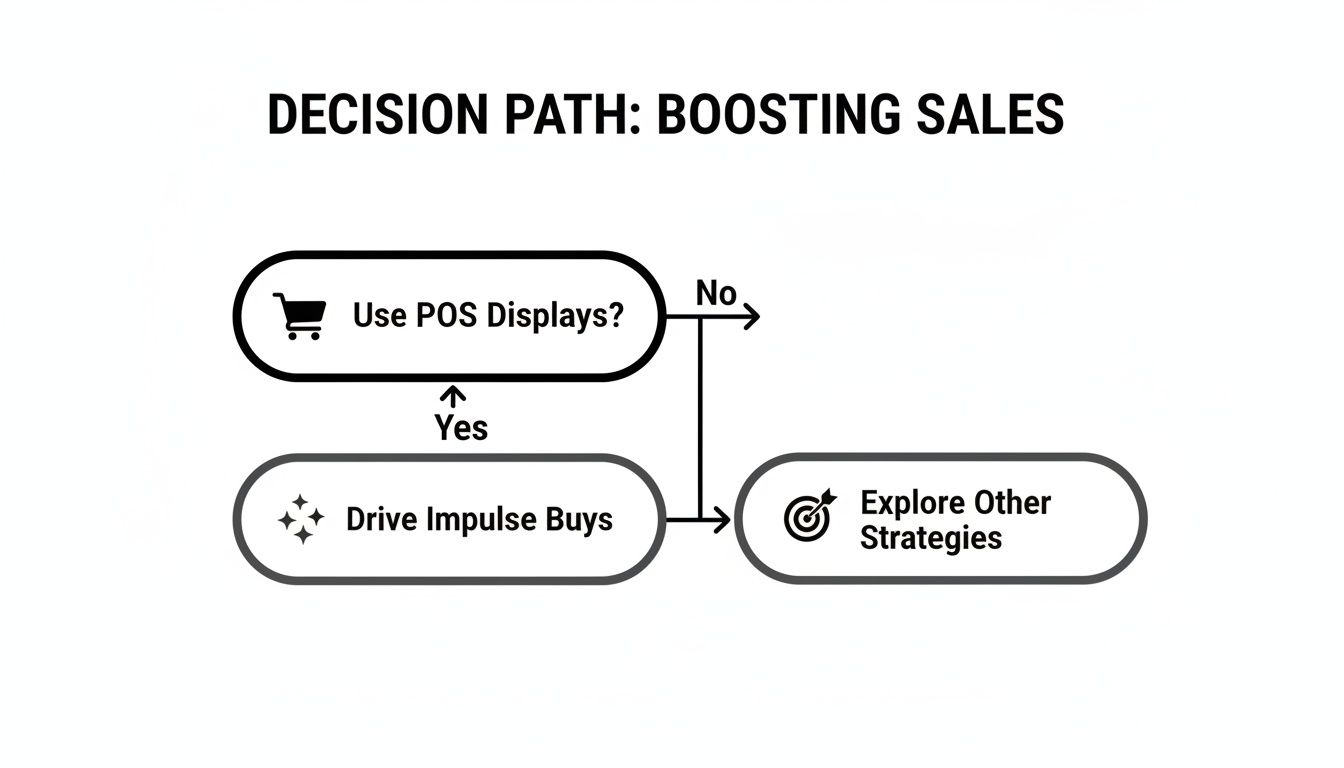 DECISION PATH: BOOSTING SALES

Use POS Displays?

No

Yes

Drive Impulse Buys

Explore Other Strategies